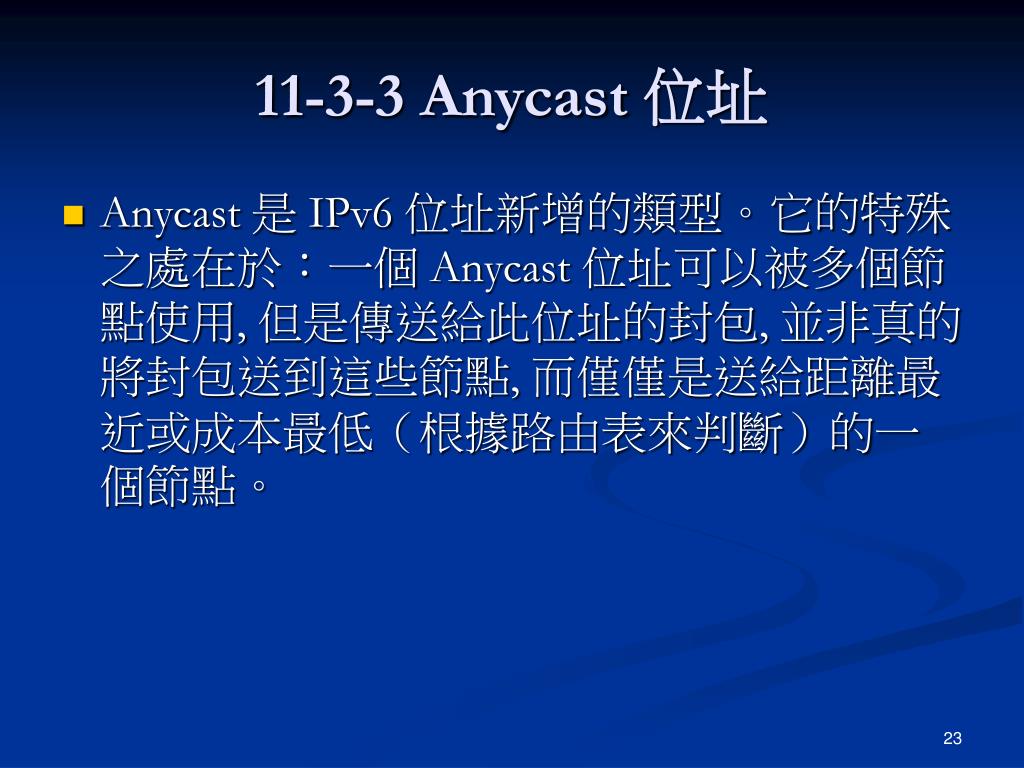 11-3-3 Anycast 位址

Anycast 是 IPv6 位址新增的類型。它的特殊之處在於：一個 Anycast 位址可以被多個節點使用, 但是傳送給此位址的封包, 並非真的將封包送到這些節點, 而僅僅是送給距離最近或成本最低（根據路由表來判斷）的一個節點。

23